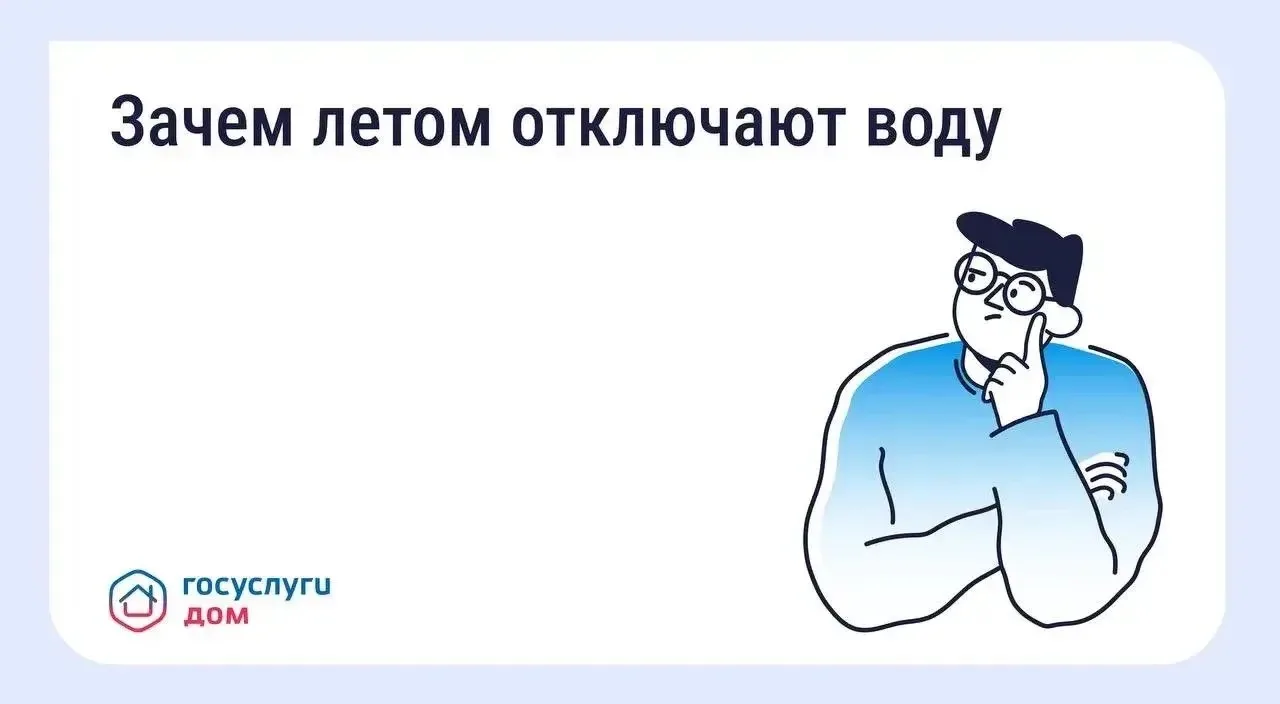 Зачем летом отключают воду

госуслуги
дом